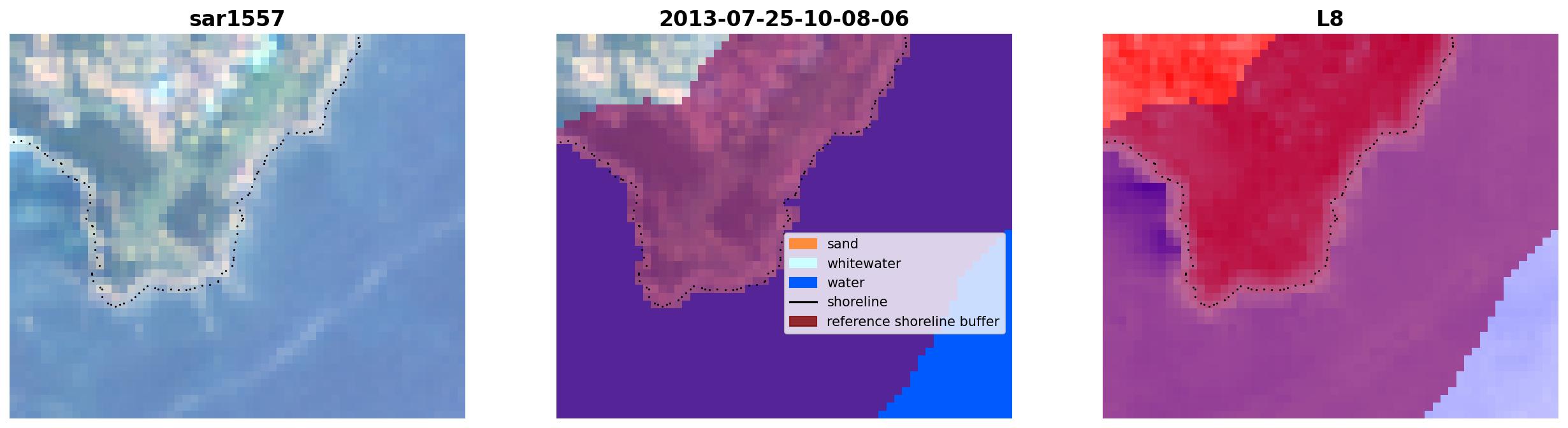 sar1557

2013-07-25-10-08-06

sand
whitewater
water
shoreline
reference shoreline buffer

L8